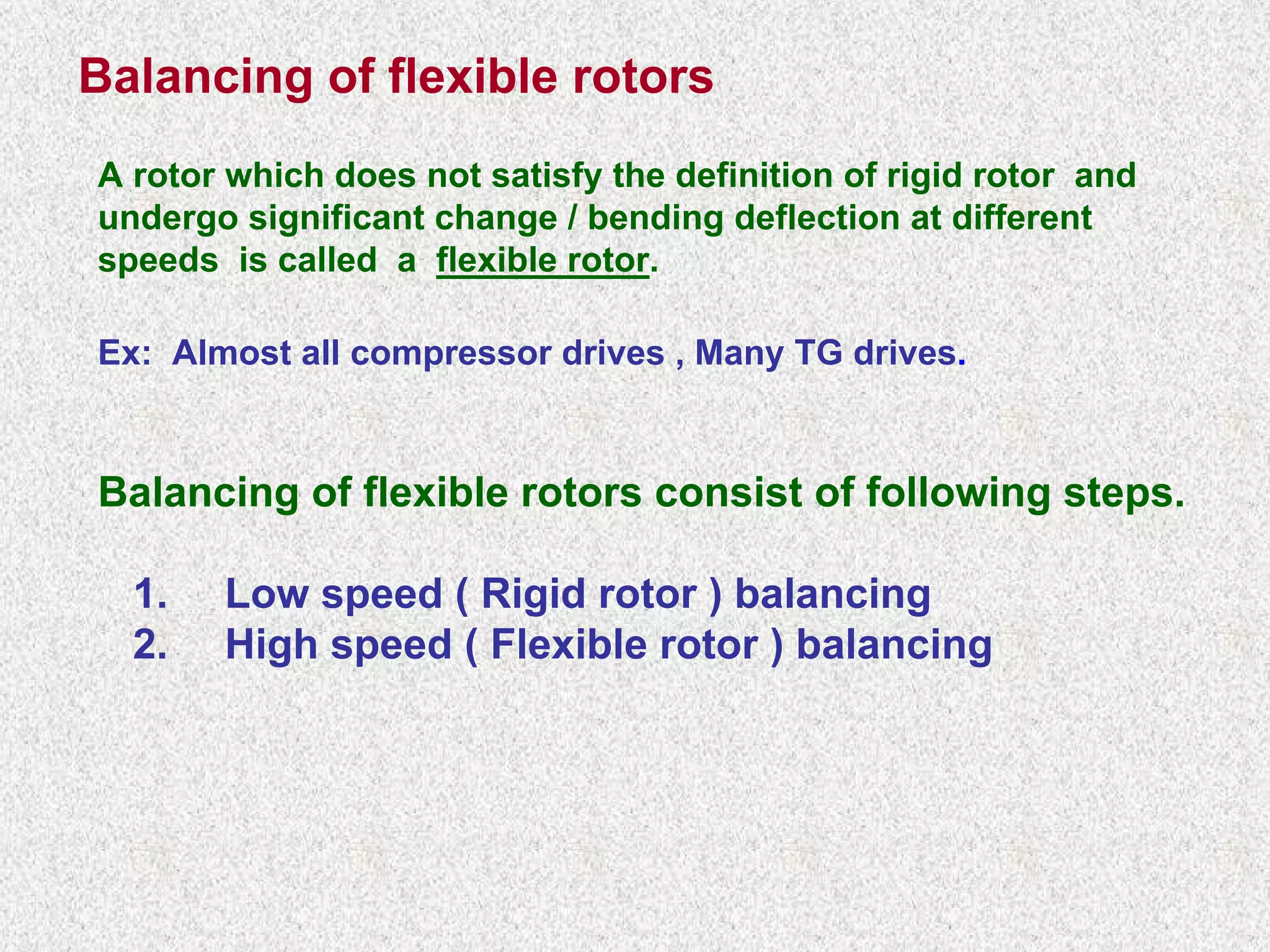 Balancing of flexible rotors

A rotor which does not satisfy the definition of rigid rotor and undergo significant change / bending deflection at different speeds is called a flexible rotor.

Ex: Almost all compressor drives , Many TG drives.

Balancing of flexible rotors consist of following steps.

1. Low speed ( Rigid rotor ) balancing
2. High speed ( Flexible rotor ) balancing